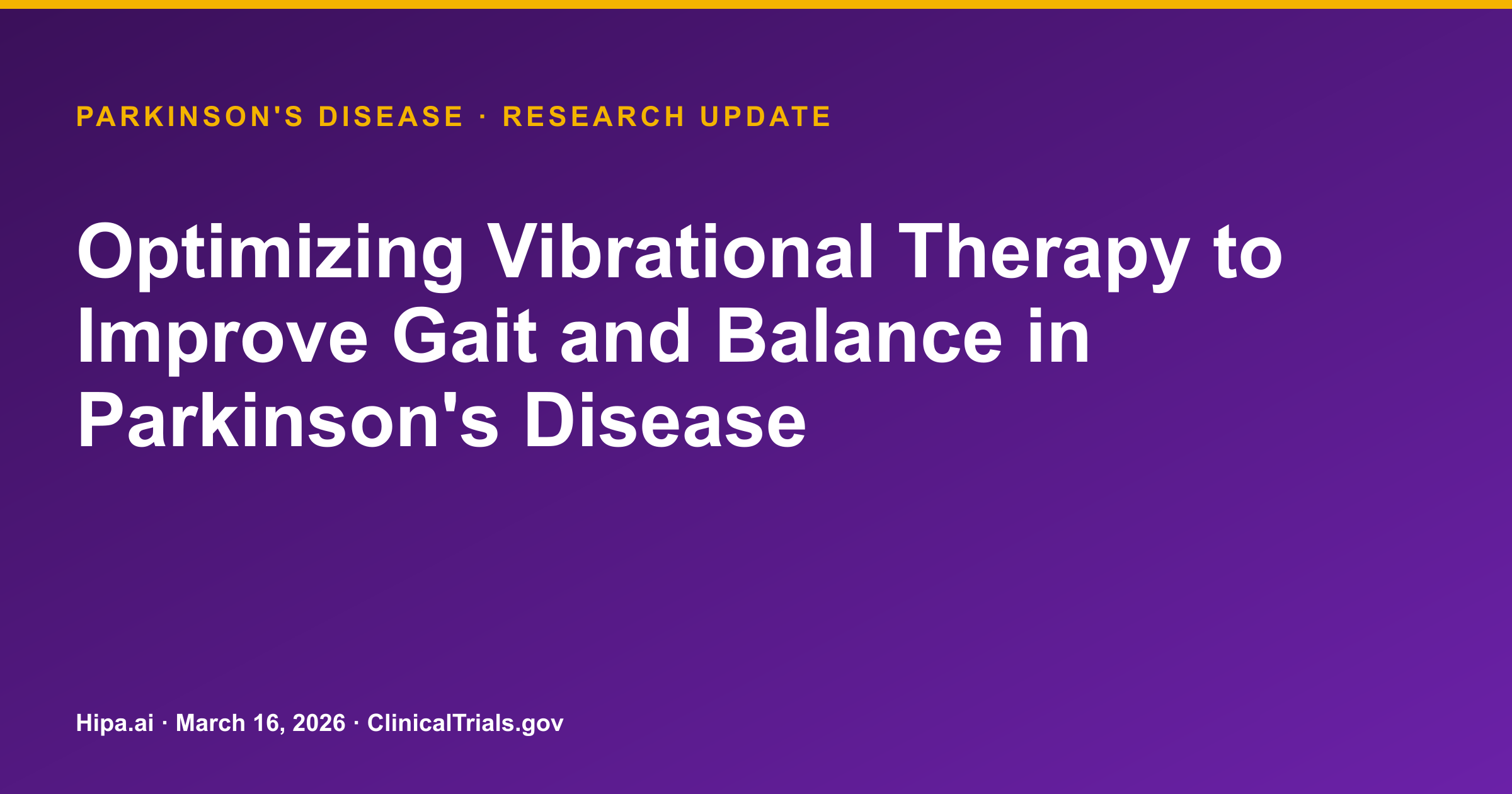 PARKINSON'S DISEASE · RESEARCH UPDATE

Optimizing Vibrational Therapy to Improve Gait and Balance in Parkinson's Disease

Hipa.ai · March 16, 2026 · ClinicalTrials.gov